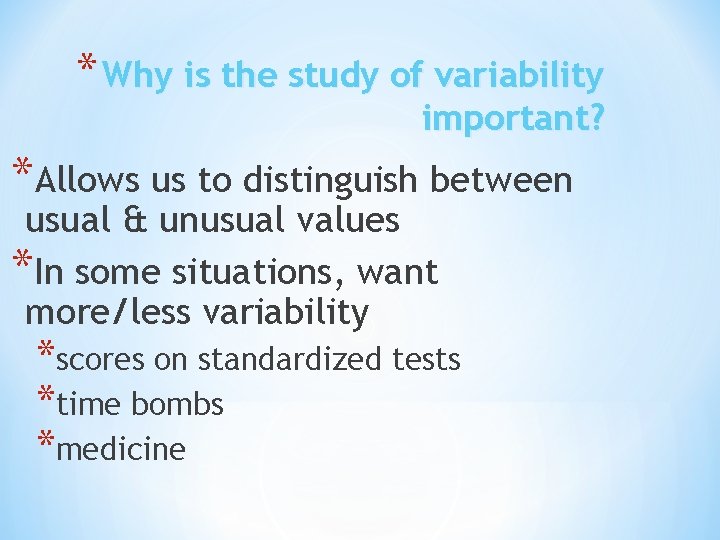 *Why is the study of variability important?

*Allows us to distinguish between usual & unusual values

*In some situations, want more/less variability

*scores on standardized tests

*time bombs

*medicine